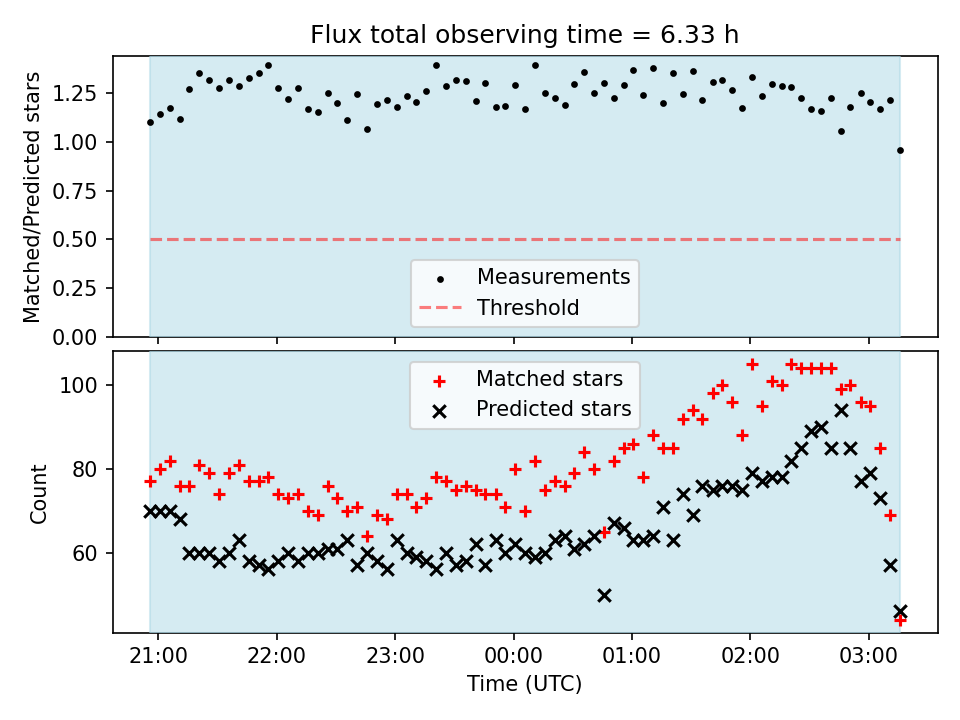 Flux total observing time = 6.33 h

Matched/Predicted stars

1.25
1.00
0.75
0.50
0.25
0.00

Measurements
Threshold

Count

100
80
60

Matched stars
Predicted stars

21:00
22:00
23:00
00:00
01:00
02:00
03:00

Time (UTC)